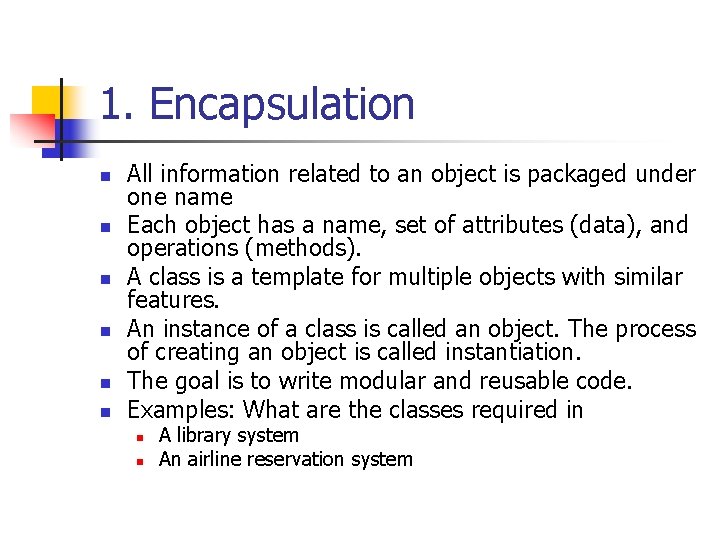 1. Encapsulation

- All information related to an object is packaged under one name
- Each object has a name, set of attributes (data), and operations (methods).
- A class is a template for multiple objects with similar features.
- An instance of a class is called an object. The process of creating an object is called instantiation.
- The goal is to write modular and reusable code.
- Examples: What are the classes required in
  - A library system
  - An airline reservation system